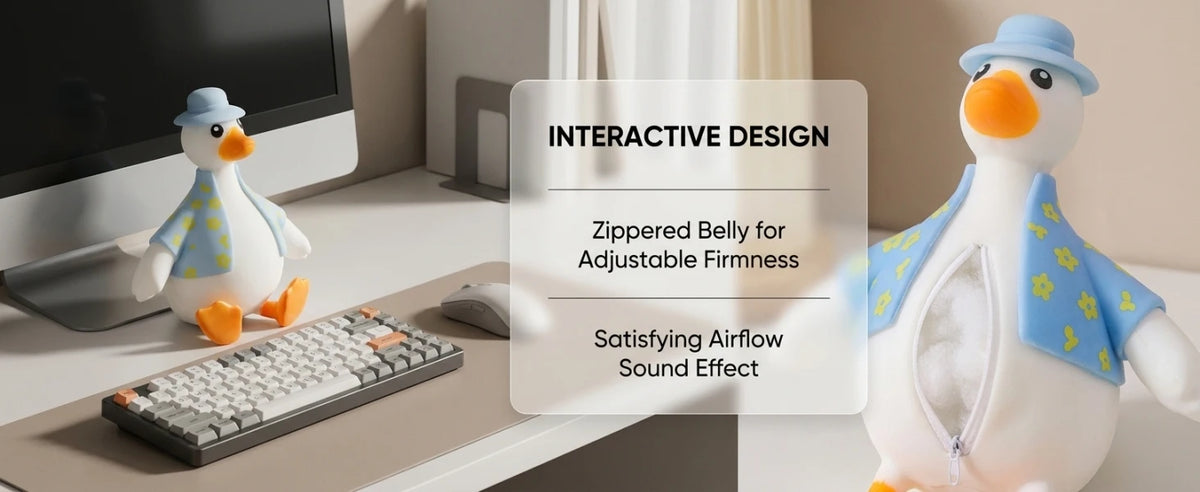 INTERACTIVE DESIGN

Zippered Belly for Adjustable Firmness

Satisfying Airflow Sound Effect